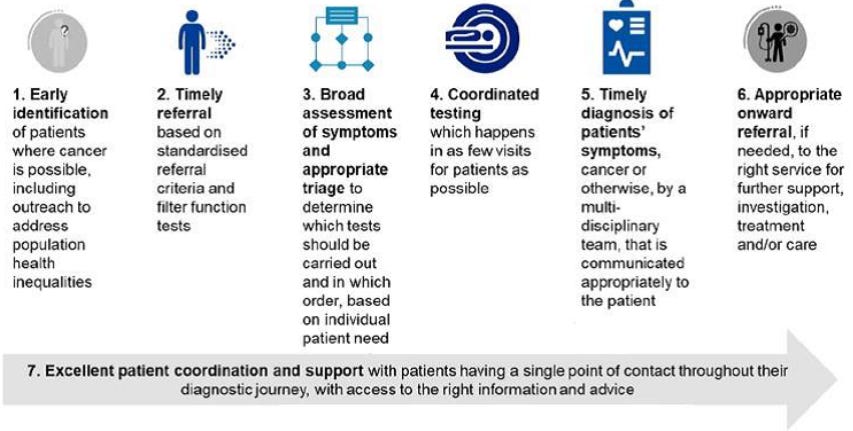 ?

1. Early identification of patients where cancer is possible, including outreach to address population health inequalities

2. Timely referral based on standardised referral criteria and filter function tests

3. Broad assessment of symptoms and appropriate triage to determine which tests should be carried out and in which order, based on individual patient need

4. Coordinated testing which happens in as few visits for patients as possible

5. Timely diagnosis of patients' symptoms, cancer or otherwise, by a multi-disciplinary team, that is communicated appropriately to the patient

6. Appropriate onward referral, if needed, to the right service for further support, investigation, treatment and/or care

7. Excellent patient coordination and support with patients having a single point of contact throughout their diagnostic journey, with access to the right information and advice